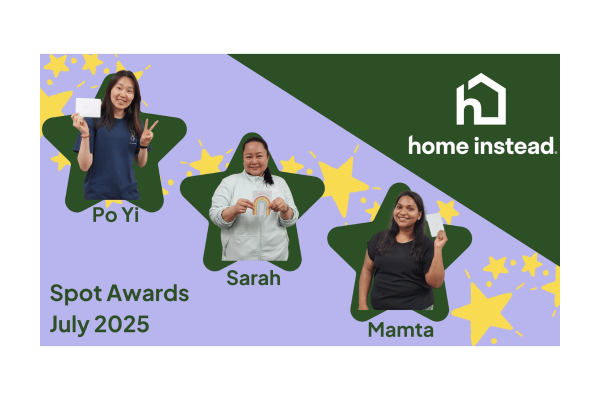 home instead.

Po Yi

Sarah

Mamta

Spot Awards
July 2025